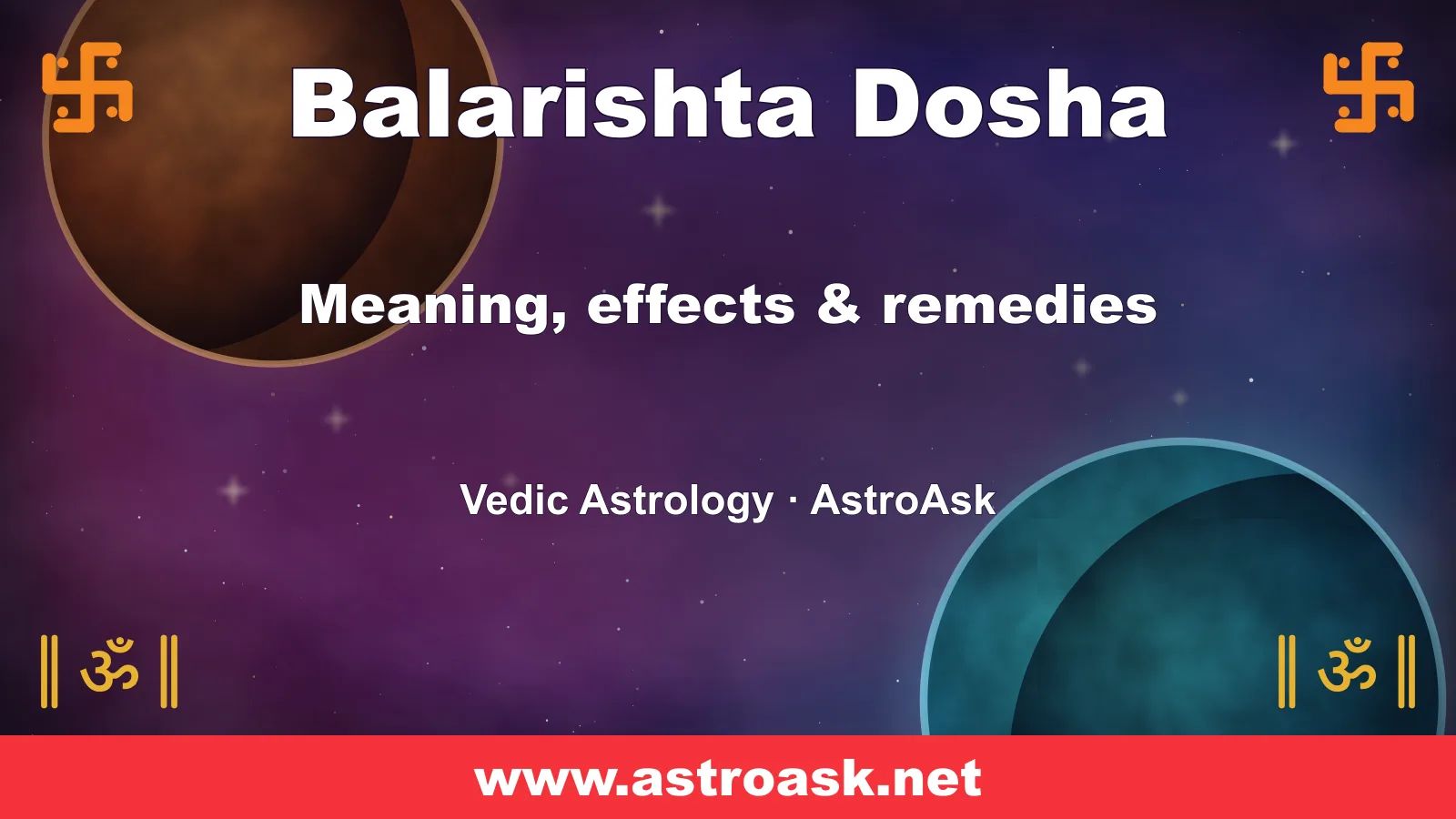 卐 Balarishta Dosha 卐

Meaning, effects & remedies

Vedic Astrology · AstroAsk

॥ ॐ ॥ ॥ ॐ ॥

www.astroask.net